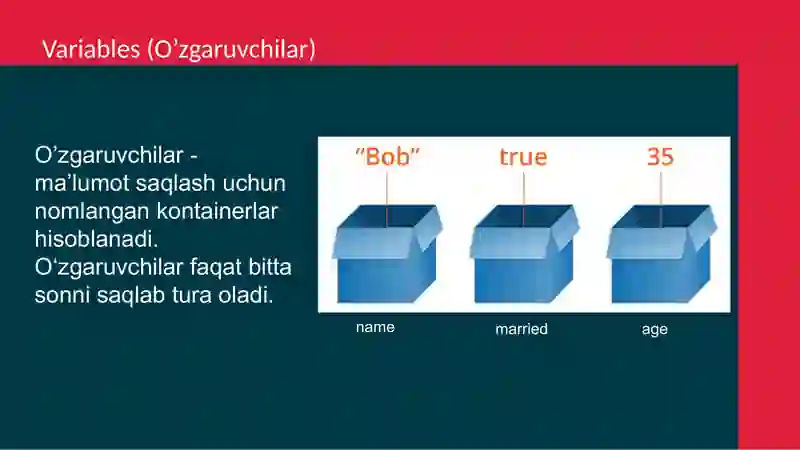 Variables (O’zgaruvchilar)

O’zgaruvchilar - ma’lumot saqlash uchun nomlangan kontainerlar hisoblanadi. O‘zgaruvchilar faqat bitta sonni saqlab tura oladi.

"Bob"
true
35

name
married
age